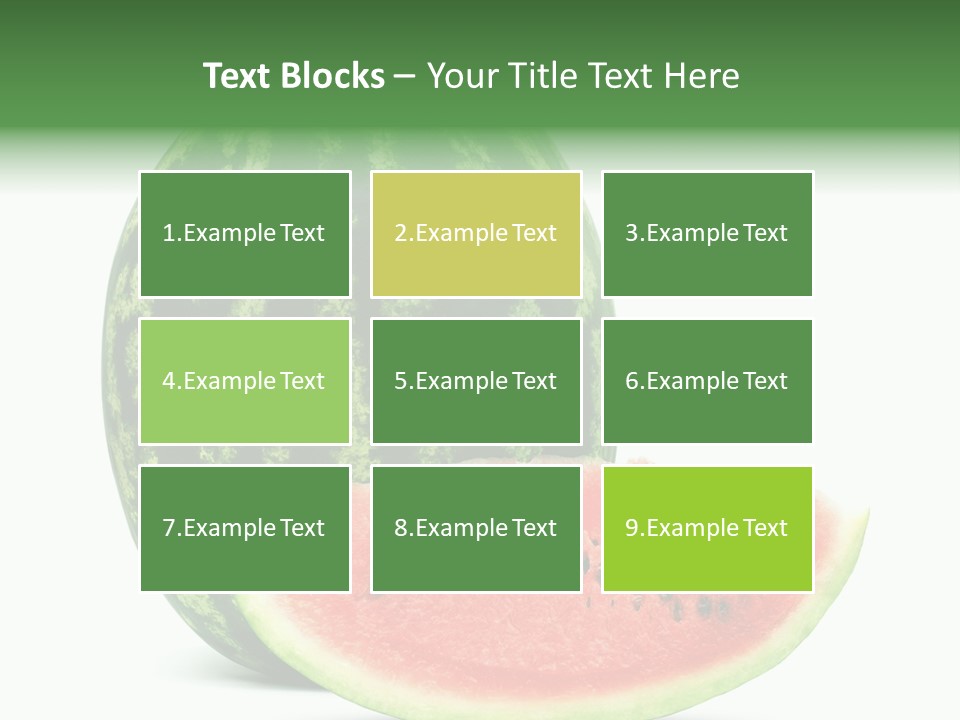 Text Blocks – Your Title Text Here

1.Example Text

2.Example Text

3.Example Text

4.Example Text

5.Example Text

6.Example Text

7.Example Text

8.Example Text

9.Example Text